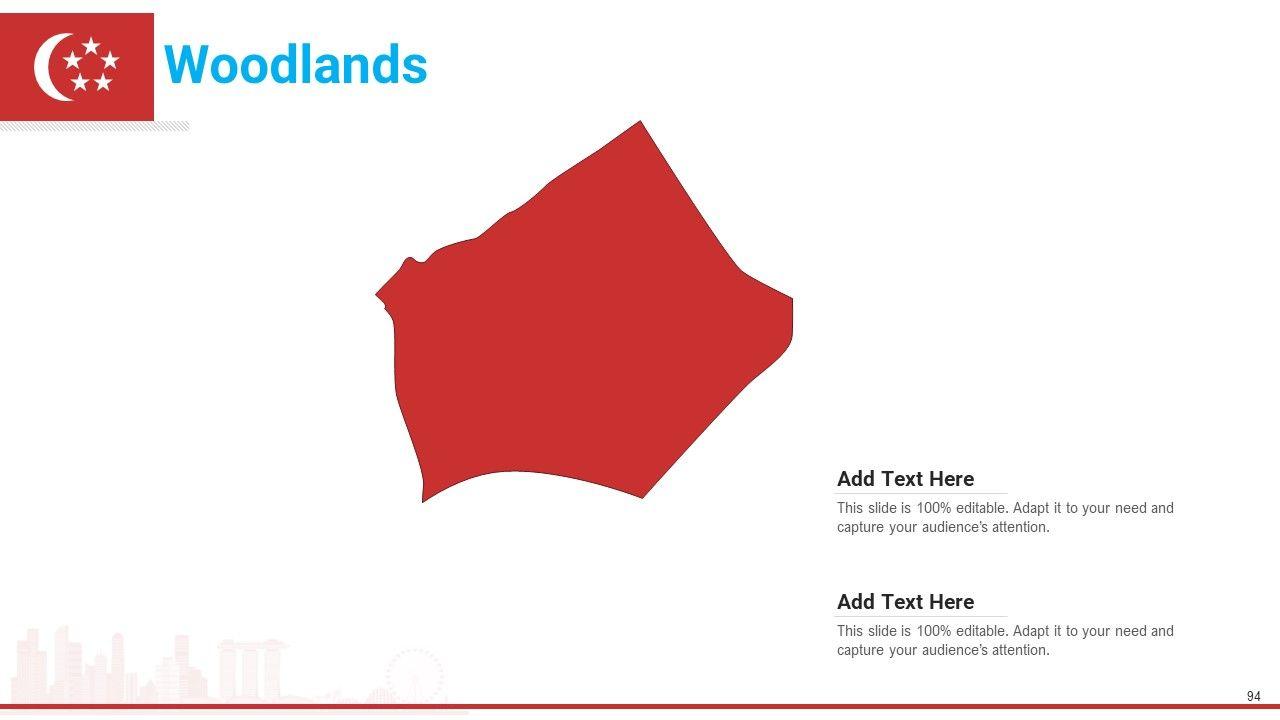 Woodlands

Add Text Here

This slide is 100% editable. Adapt it to your need and capture your audience's attention.

Add Text Here

This slide is 100% editable. Adapt it to your need and capture your audience's attention.

94